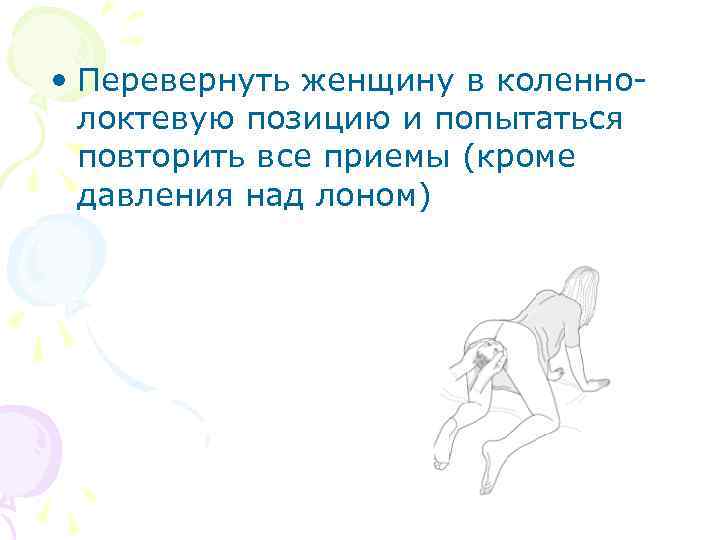 • Перевернуть женщину в коленно-локтевую позицию и попытаться повторить все приемы (кроме давления над лоном)